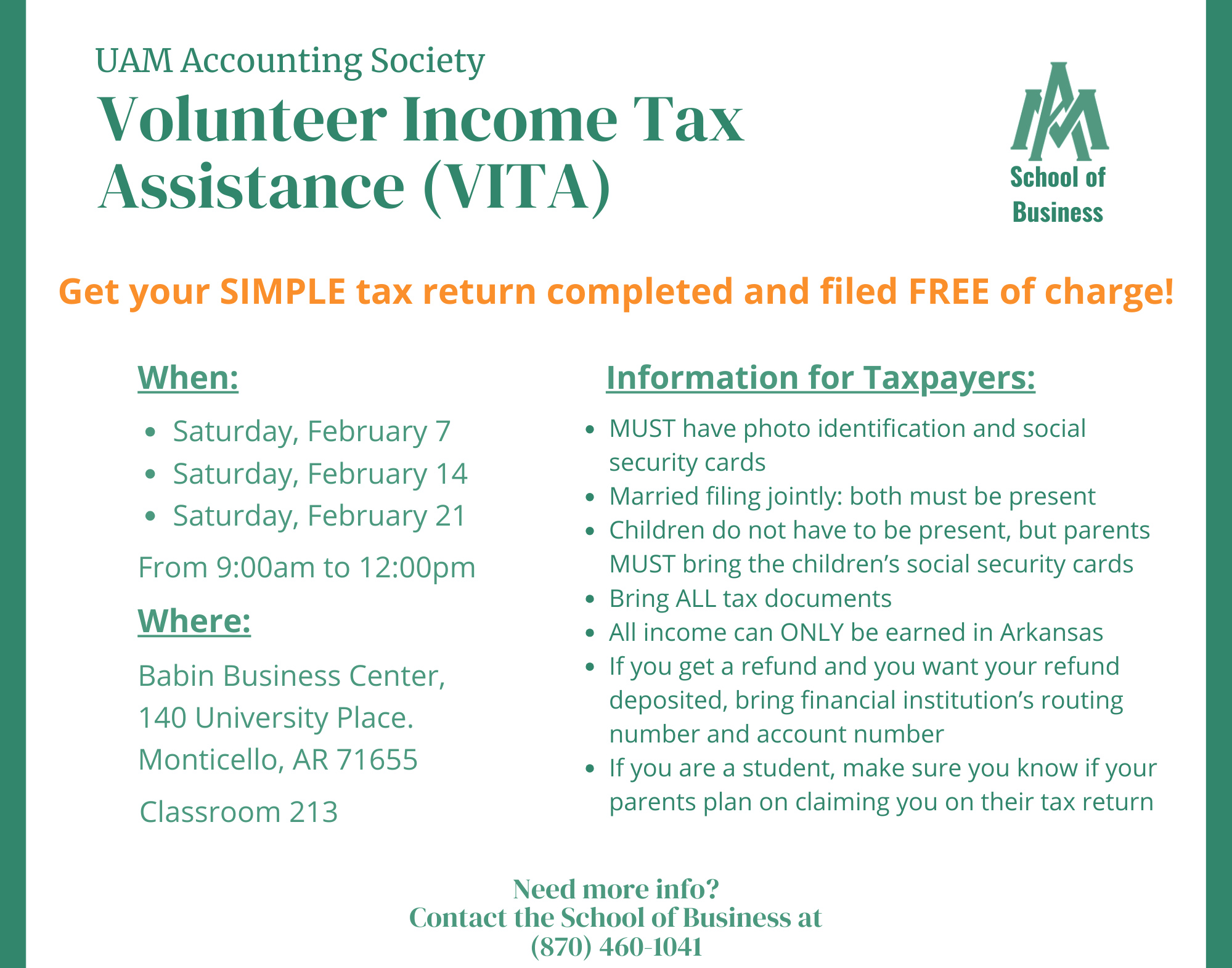 UAM Accounting Society
Volunteer Income Tax Assistance (VITA)

School of Business

Get your SIMPLE tax return completed and filed FREE of charge!

When:

- Saturday, February 7
- Saturday, February 14
- Saturday, February 21

From 9:00am to 12:00pm

Where:

Babin Business Center,
140 University Place.
Monticello, AR 71655

Classroom 213

Information for Taxpayers:

- MUST have photo identification and social security cards
- Married filing jointly: both must be present
- Children do not have to be present, but parents MUST bring the children's social security cards
- Bring ALL tax documents
- All income can ONLY be earned in Arkansas
- If you get a refund and you want your refund deposited, bring financial institution's routing number and account number
- If you are a student, make sure you know if your parents plan on claiming you on their tax return

Need more info?
Contact the School of Business at
(870) 460-1041